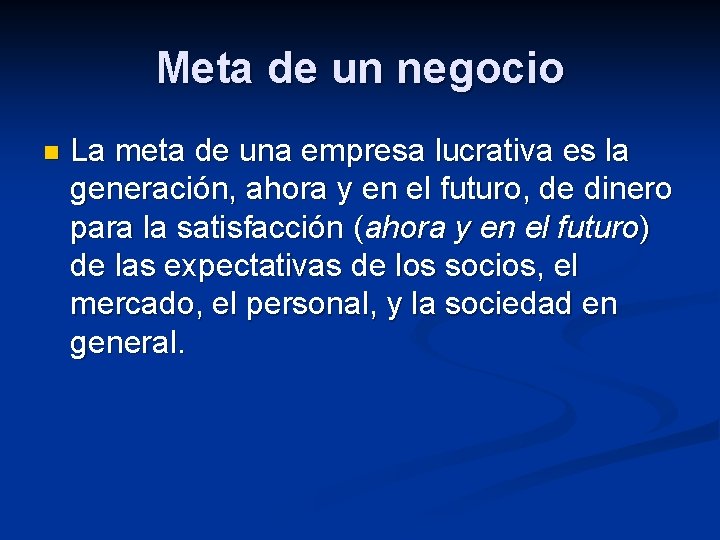 Meta de un negocio

La meta de una empresa lucrativa es la generación, ahora y en el futuro, de dinero para la satisfacción (ahora y en el futuro) de las expectativas de los socios, el mercado, el personal, y la sociedad en general.